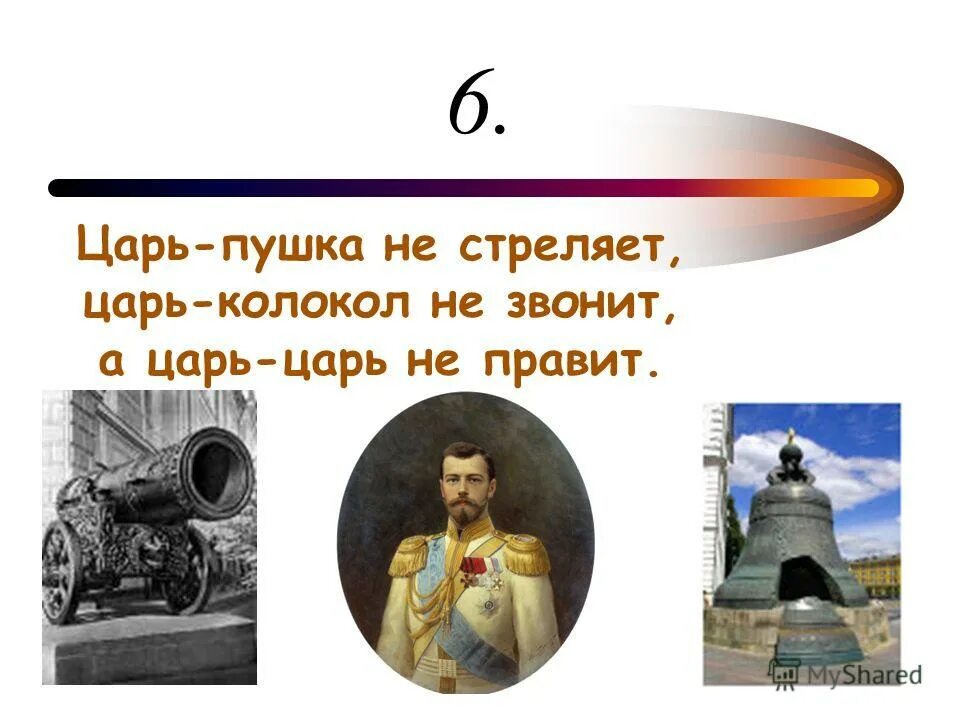 6.

Царь-пушка не стреляет, царь-колокол не звонит, а царь-царь не правит.

MyShared